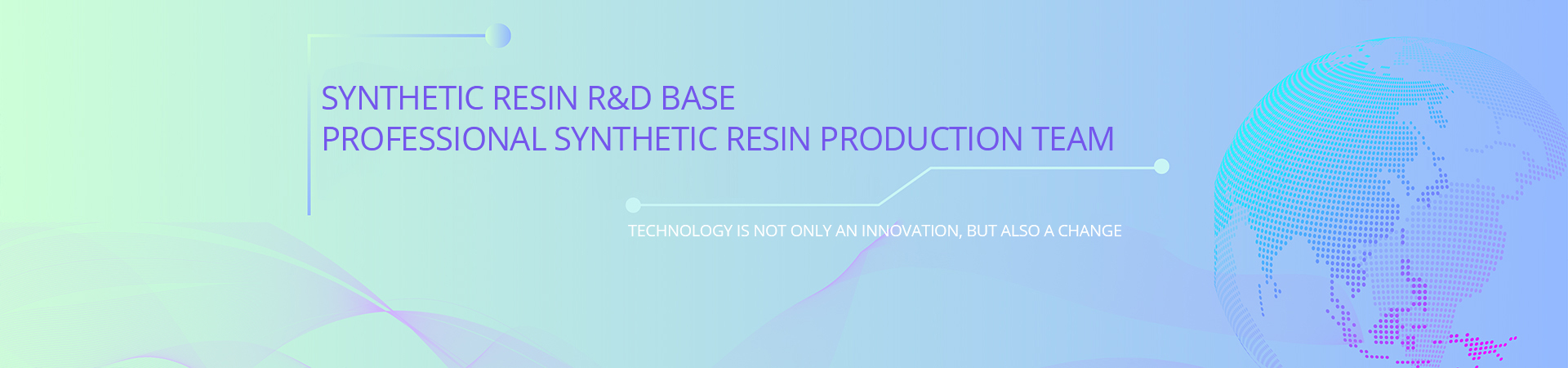 SYNTHETIC RESIN R&D BASE
PROFESSIONAL SYNTHETIC RESIN PRODUCTION TEAM

TECHNOLOGY IS NOT ONLY AN INNOVATION, BUT ALSO A CHANGE